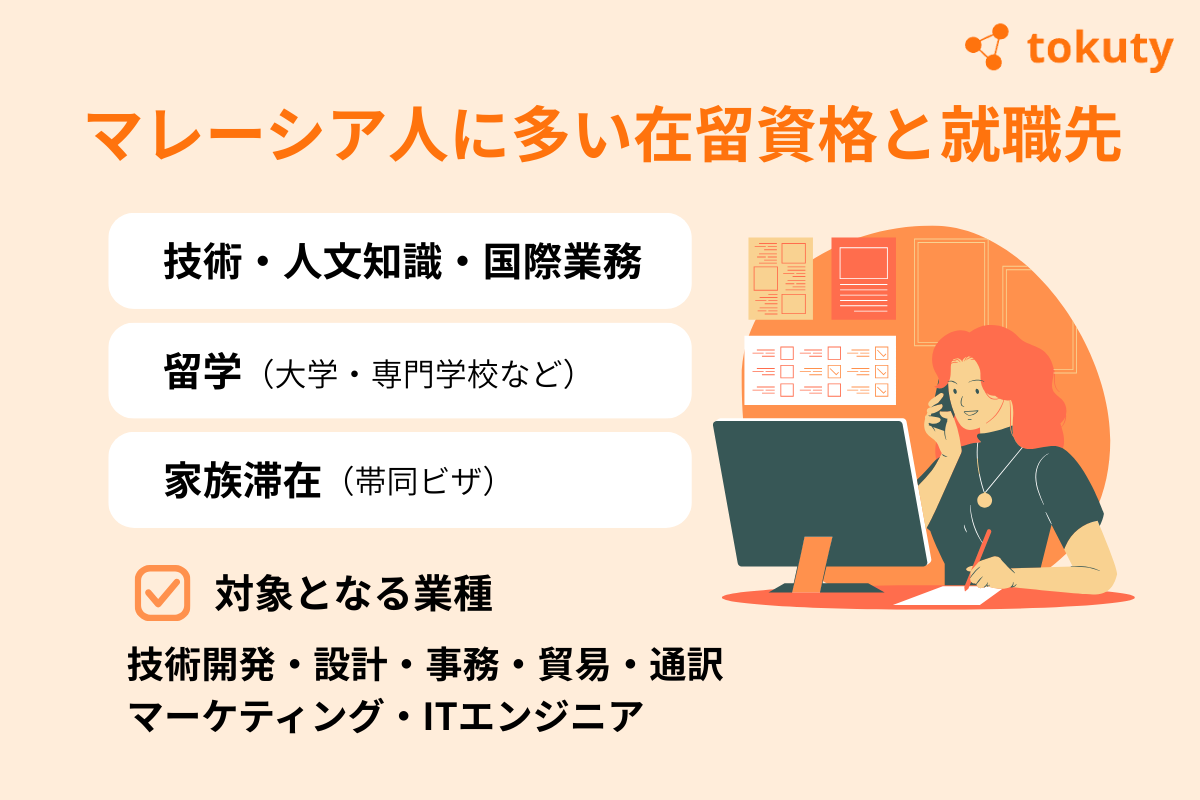 tokuty

マレーシア人に多い在留資格と就職先

技術・人文知識・国際業務

留学（大学・専門学校など）

家族滞在（帯同ビザ）

対象となる業種

技術開発・設計・事務・貿易・通訳
マーケティング・ITエンジニア